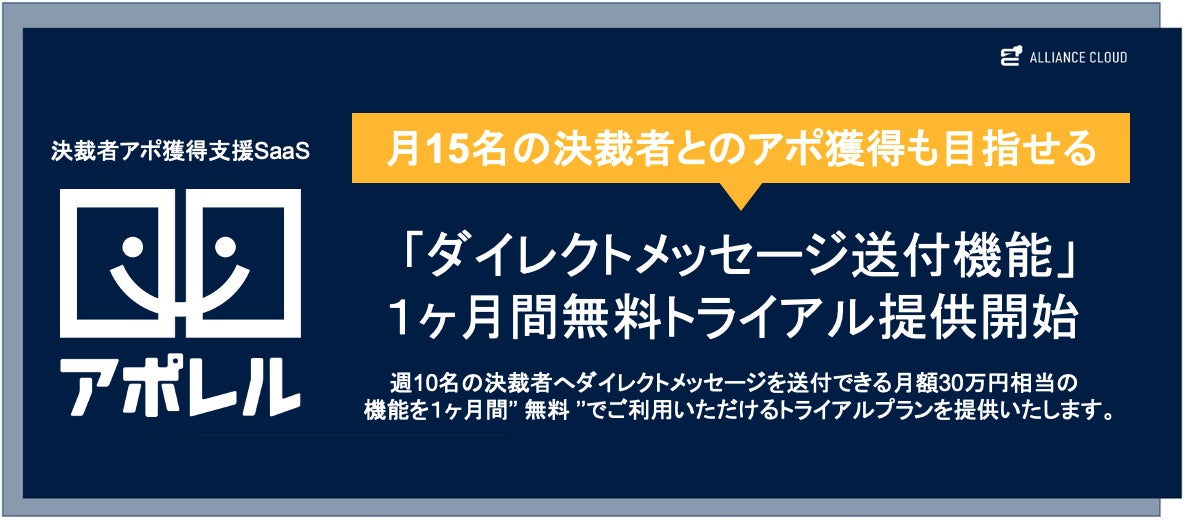 ALLIANCE CLOUD

決裁者アポ獲得支援SaaS

アポレル

月15名の決裁者とのアポ獲得も目指せる

「ダイレクトメッセージ送付機能」
1ヶ月間無料トライアル提供開始

週10名の決裁者へダイレクトメッセージを送付できる月額30万円相当の機能を1ヶ月間” 無料 ”でご利用いただけるトライアルプランを提供いたします。